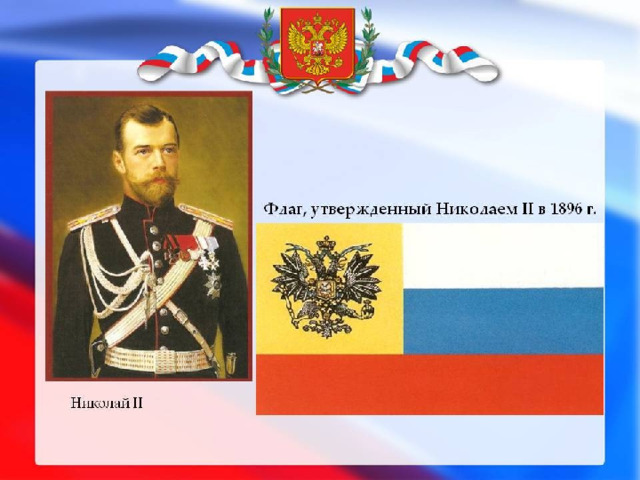 Флаг, утвержденный Николаем II в 1896 г.

Николай II